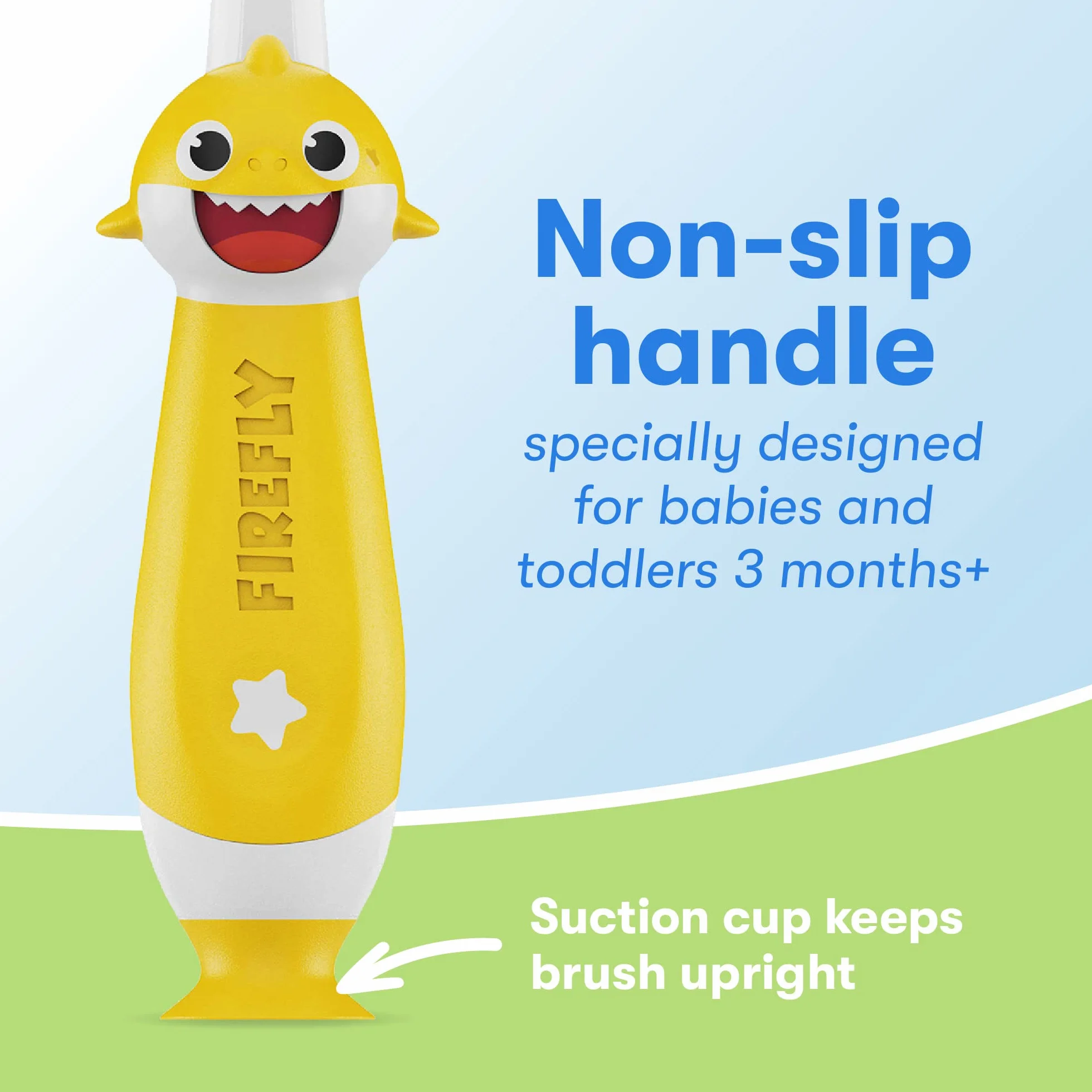 FIREFLY

Non-slip handle

specially designed for babies and toddlers 3 months+

Suction cup keeps brush upright